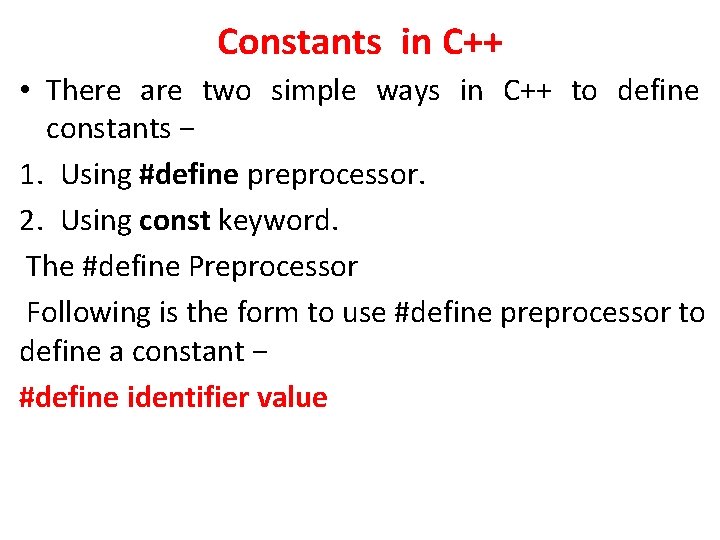 Constants in C++

• There are two simple ways in C++ to define constants −

1. Using #define preprocessor.
2. Using const keyword.

The #define Preprocessor

Following is the form to use #define preprocessor to define a constant −

#define identifier value